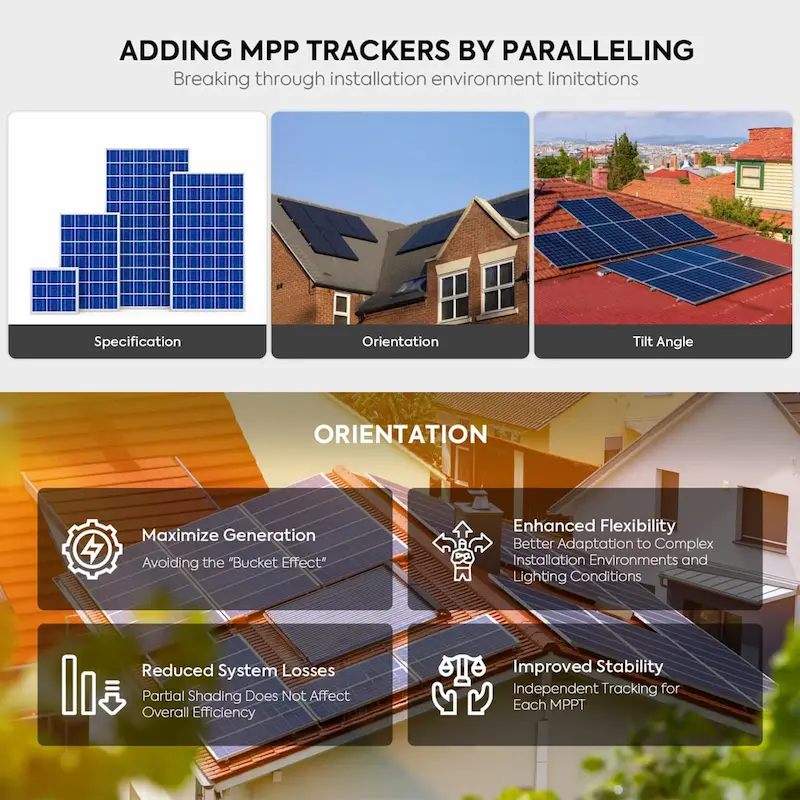 ADDING MPP TRACKERS BY PARALLELING
Breaking through installation environment limitations

Specification

Orientation

Tilt Angle

ORIENTATION

Maximize Generation
Avoiding the "Bucket Effect"

Enhanced Flexibility
Better Adaptation to Complex Installation Environments and Lighting Conditions

Reduced System Losses
Partial Shading Does Not Affect Overall Efficiency

Improved Stability
Independent Tracking for Each MPPT